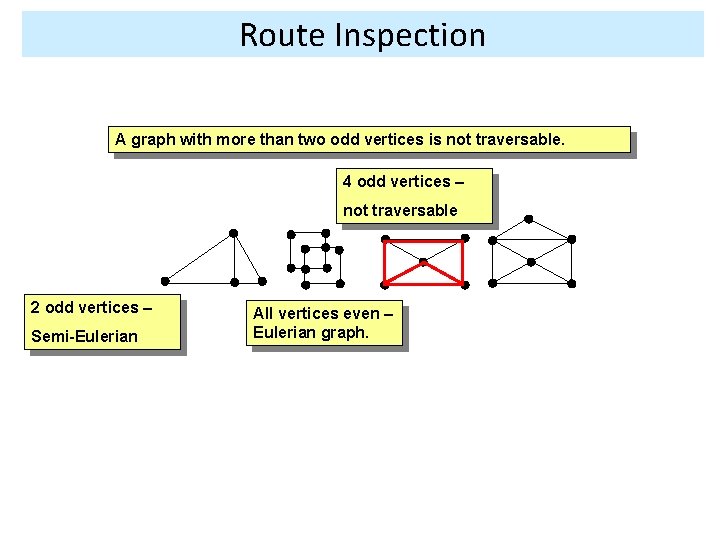 Route Inspection

A graph with more than two odd vertices is not traversable.

4 odd vertices –

not traversable

2 odd vertices –

Semi-Eulerian

All vertices even –
Eulerian graph.